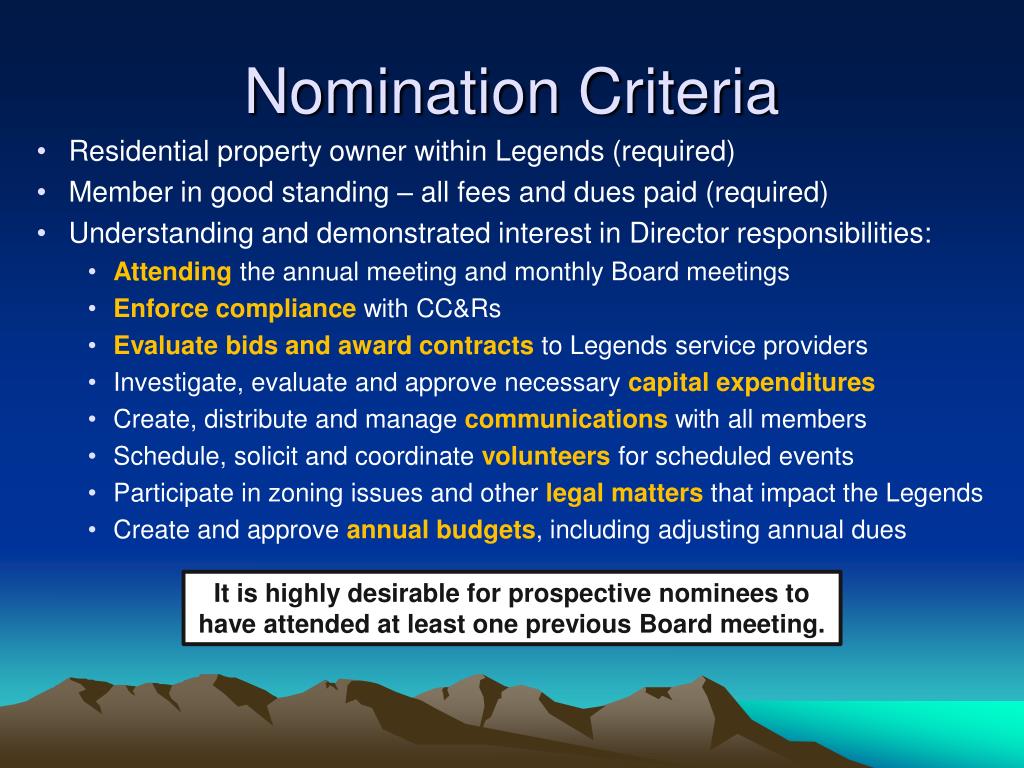 Nomination Criteria

• Residential property owner within Legends (required)
• Member in good standing – all fees and dues paid (required)
• Understanding and demonstrated interest in Director responsibilities:
  • Attending the annual meeting and monthly Board meetings
  • Enforce compliance with CC&Rs
  • Evaluate bids and award contracts to Legends service providers
  • Investigate, evaluate and approve necessary capital expenditures
  • Create, distribute and manage communications with all members
  • Schedule, solicit and coordinate volunteers for scheduled events
  • Participate in zoning issues and other legal matters that impact the Legends
  • Create and approve annual budgets, including adjusting annual dues

It is highly desirable for prospective nominees to have attended at least one previous Board meeting.